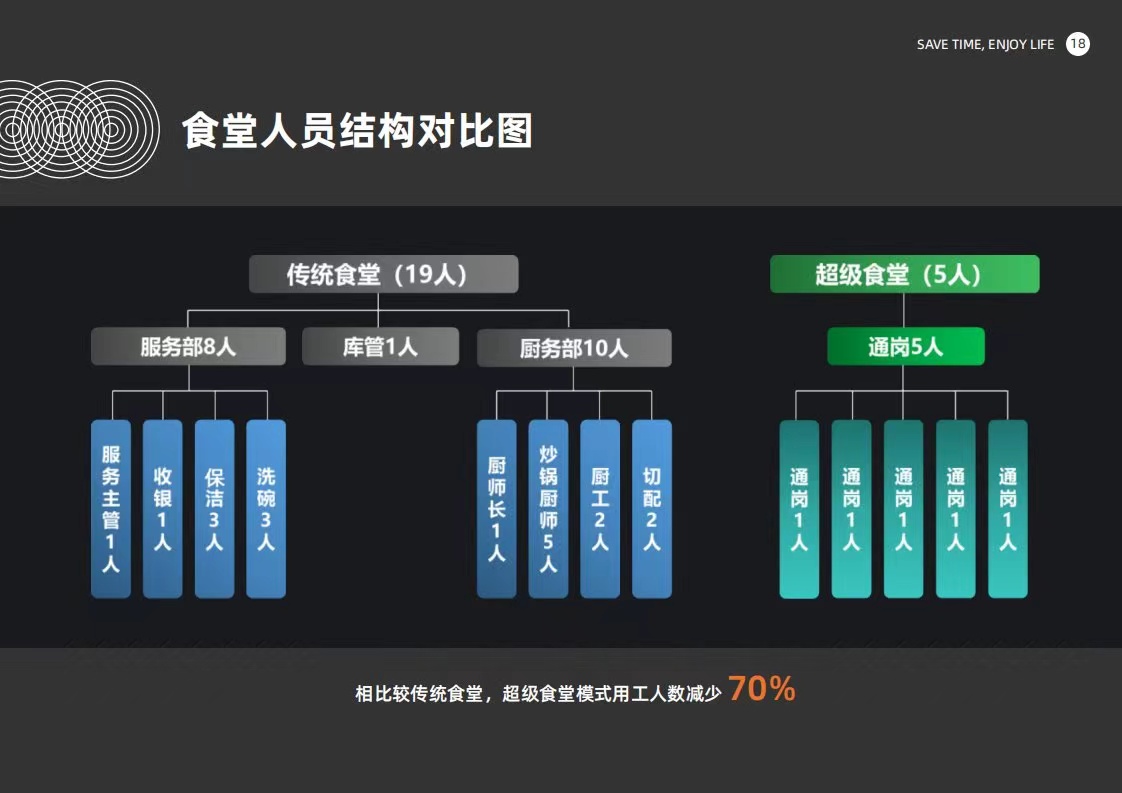 SAVE TIME, ENJOY LIFE 18

食堂人员结构对比图

传统食堂（19人）

服务部8人

库管1人

厨务部10人

服务主管1人

收银1人

保洁3人

洗碗3人

厨师长1人

炒锅厨师5人

厨工2人

切配2人

超级食堂（5人）

通岗5人

通岗1人

通岗1人

通岗1人

通岗1人

通岗1人

相比较传统食堂，超级食堂模式用工人数减少 70%